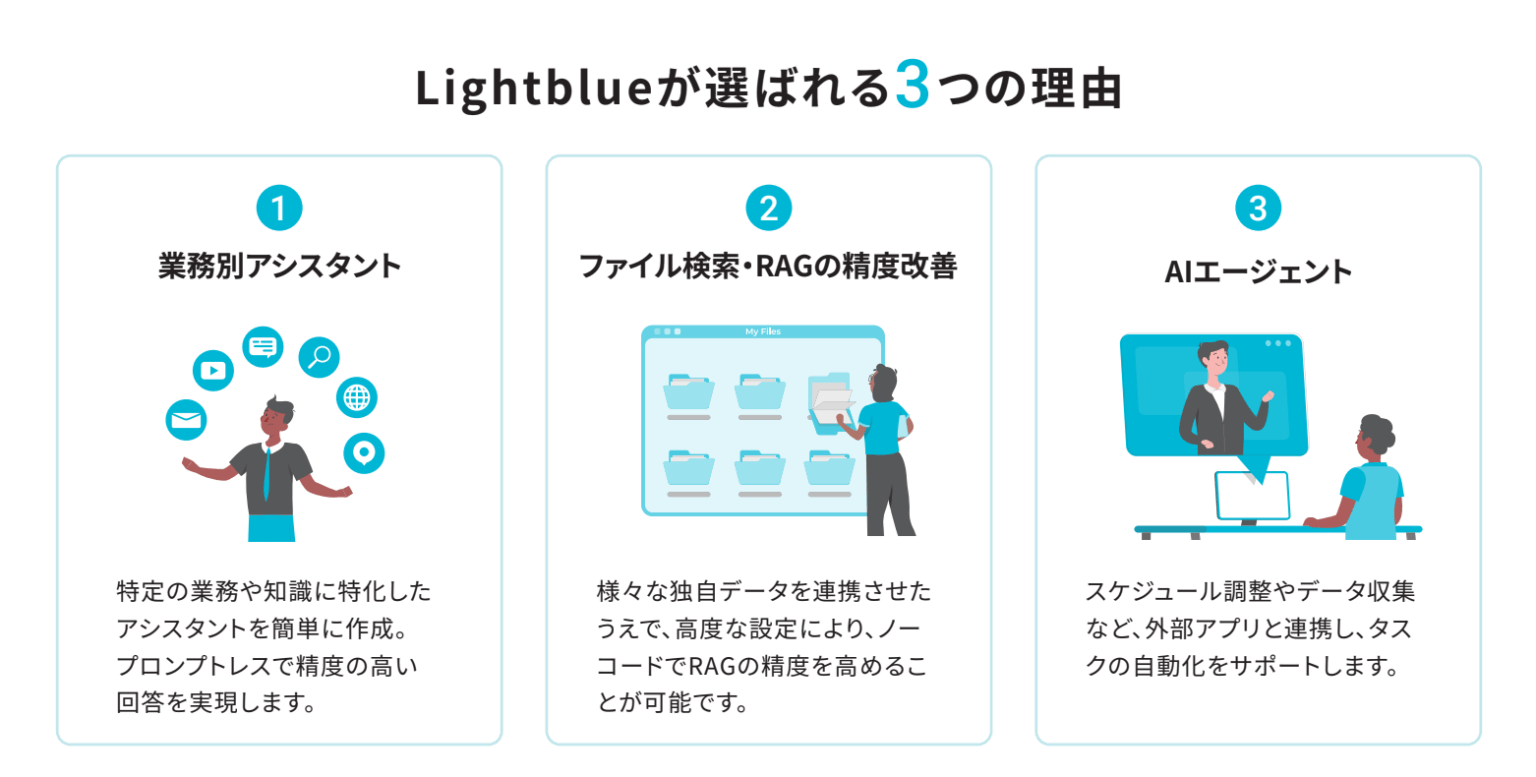 Lightblueが選ばれる3つの理由

1
業務別アシスタント

特定の業務や知識に特化したアシスタントを簡単に作成。プロンプトレスで精度の高い回答を実現します。

2
ファイル検索・RAGの精度改善

My Files

様々な独自データを連携させたうえで、高度な設定により、ノーコードでRAGの精度を高めることが可能です。

3
AIエージェント

スケジュール調整やデータ収集など、外部アプリと連携し、タスクの自動化をサポートします。